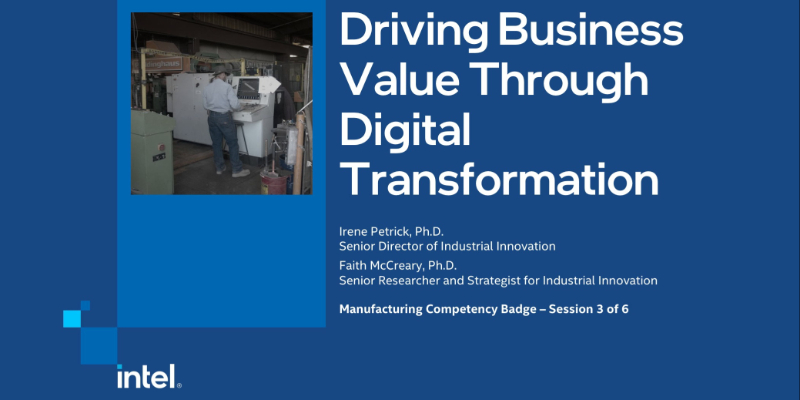 Driving Business Value Through Digital Transformation

Irene Petrick, Ph.D.
Senior Director of Industrial Innovation

Faith McCreary, Ph.D.
Senior Researcher and Strategist for Industrial Innovation

Manufacturing Competency Badge – Session 3 of 6

intel.